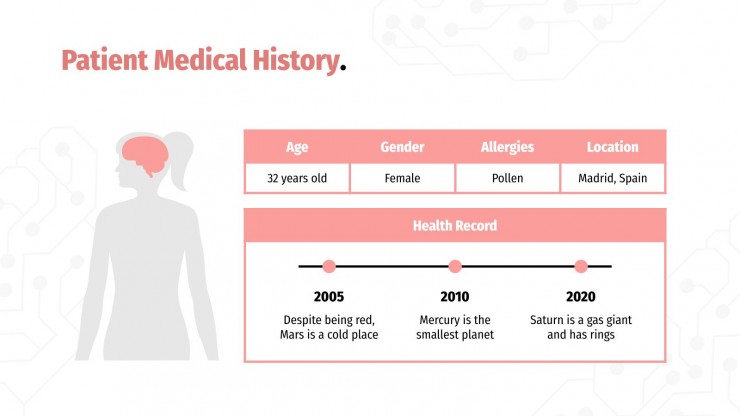 Patient Medical History.

| Age | Gender | Allergies | Location |
|---|---|---|---|
| 32 years old | Female | Pollen | Madrid, Spain |

Health Record

2005
Despite being red, Mars is a cold place

2010
Mercury is the smallest planet

2020
Saturn is a gas giant and has rings